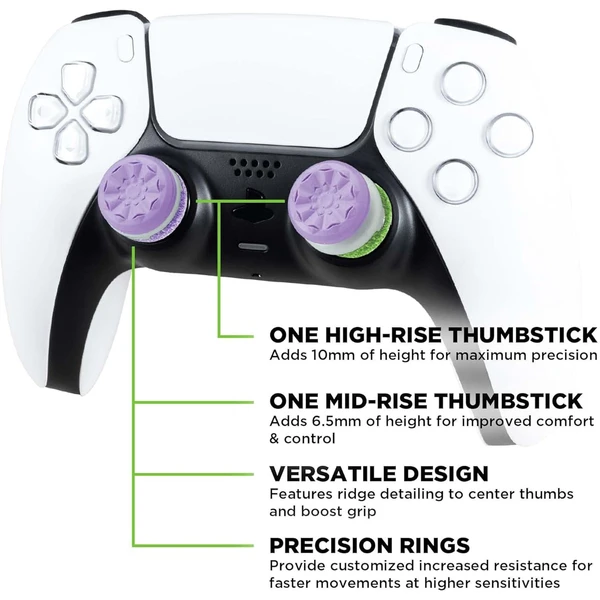 ONE HIGH-RISE THUMBSTICK
Adds 10mm of height for maximum precision

ONE MID-RISE THUMBSTICK
Adds 6.5mm of height for improved comfort & control

VERSATILE DESIGN
Features ridge detailing to center thumbs and boost grip

PRECISION RINGS
Provide customized increased resistance for faster movements at higher sensitivities